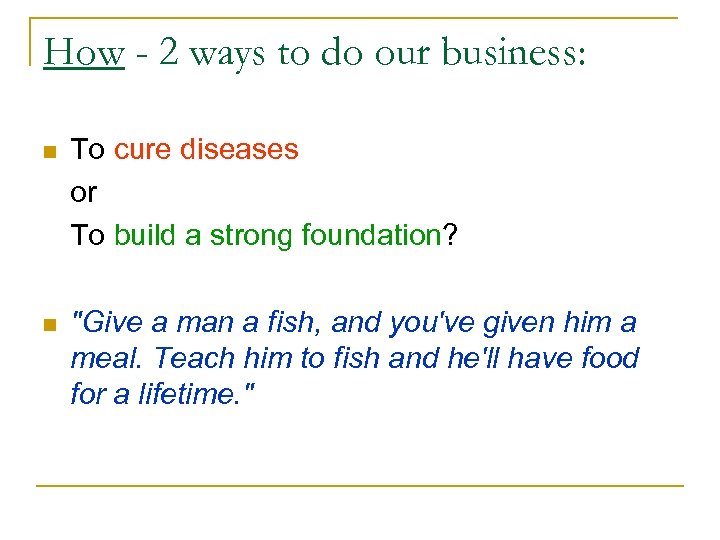 How - 2 ways to do our business:

To cure diseases
or
To build a strong foundation?

"Give a man a fish, and you've given him a meal. Teach him to fish and he'll have food for a lifetime."